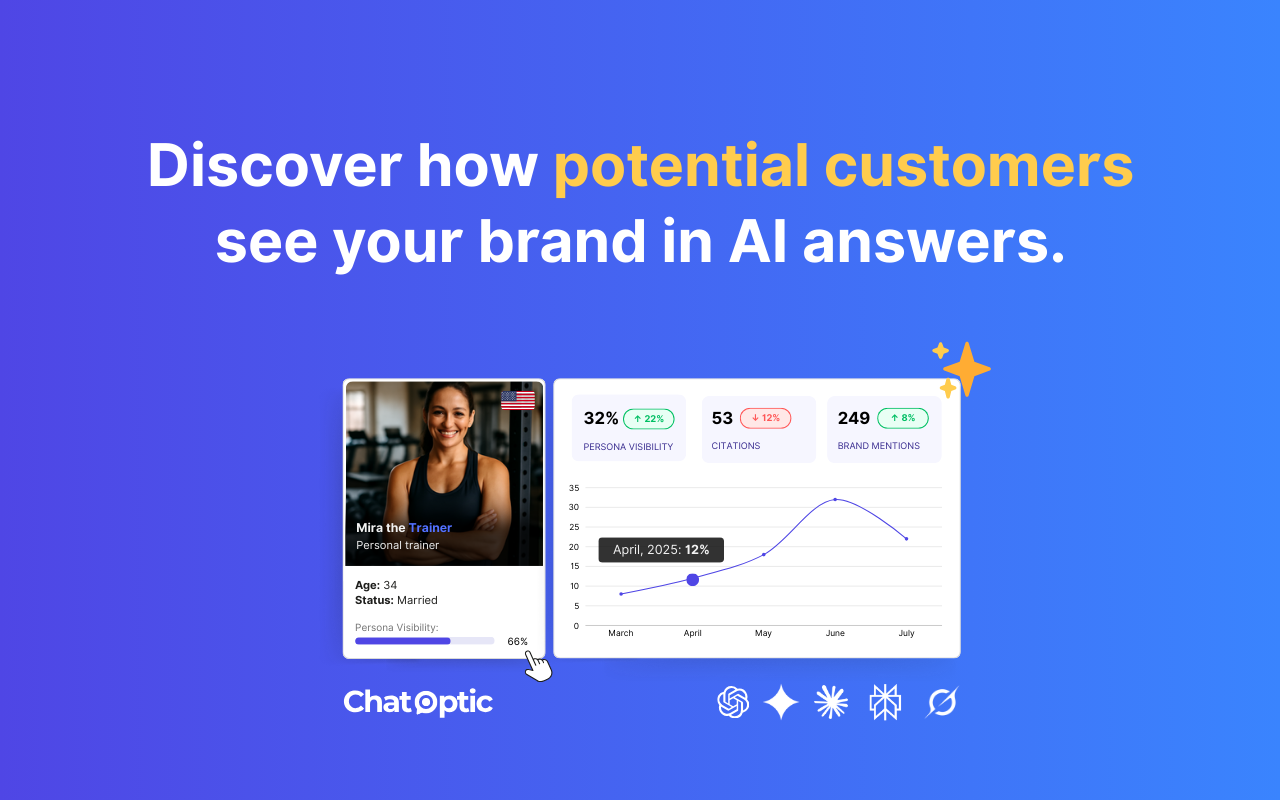 Discover how potential customers see your brand in AI answers.

Mira the Trainer
Personal trainer

Age: 34
Status: Married

Persona Visibility:
66%

32% ↑ 22%
PERSONA VISIBILITY

53 ↓ 12%
CITATIONS

249 ↑ 8%
BRAND MENTIONS

35
30
25
20
15
10
5
0

April, 2025: 12%

March
April
May
June
July

ChatOptic